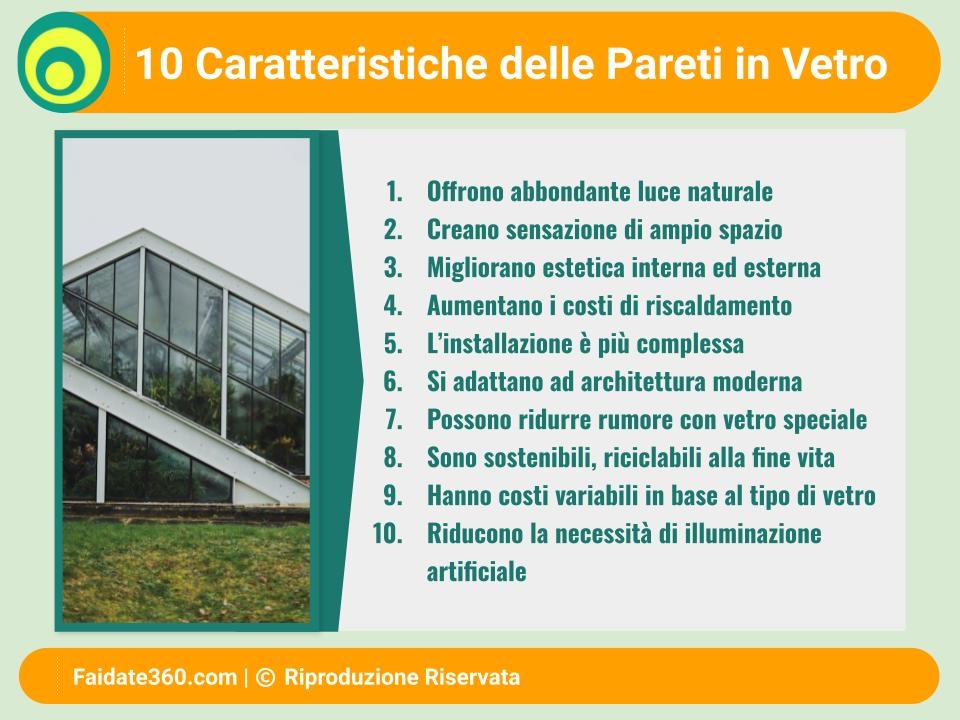 10 Caratteristiche delle Pareti in Vetro

1. Offrono abbondante luce naturale
2. Creano sensazione di ampio spazio
3. Migliorano estetica interna ed esterna
4. Aumentano i costi di riscaldamento
5. L'installazione è più complessa
6. Si adattano ad architettura moderna
7. Possono ridurre rumore con vetro speciale
8. Sono sostenibili, riciclabili alla fine vita
9. Hanno costi variabili in base al tipo di vetro
10. Riducono la necessità di illuminazione artificiale

Faidate360.com | © Riproduzione Riservata